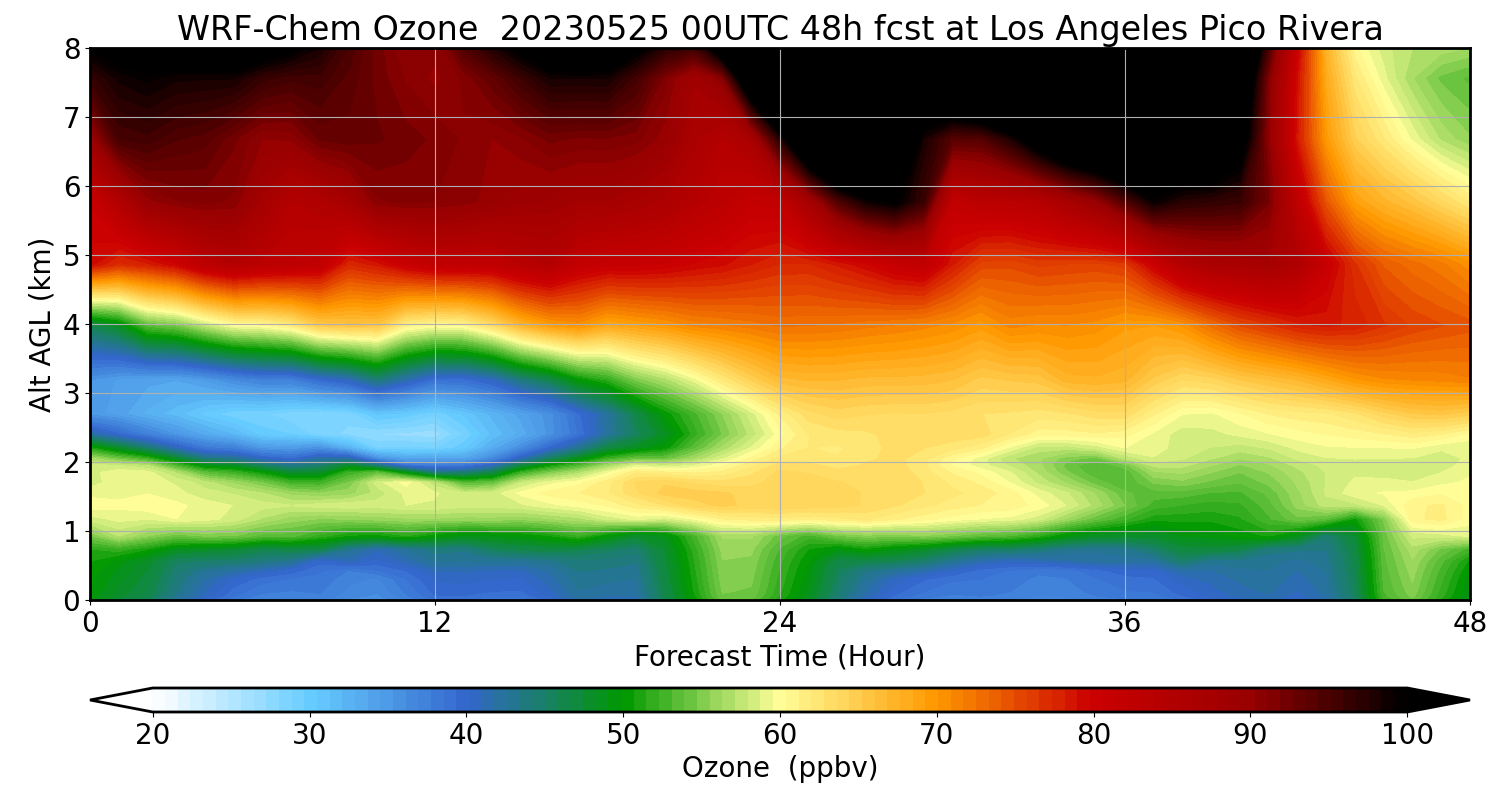 WRF-Chem Ozone 20230525 00UTC 48h fcst at Los Angeles Pico Rivera

Alt AGL (km)

8
7
6
5
4
3
2
1
0

0
12
24
36
48

Forecast Time (Hour)

20
30
40
50
60
70
80
90
100

Ozone (ppbv)